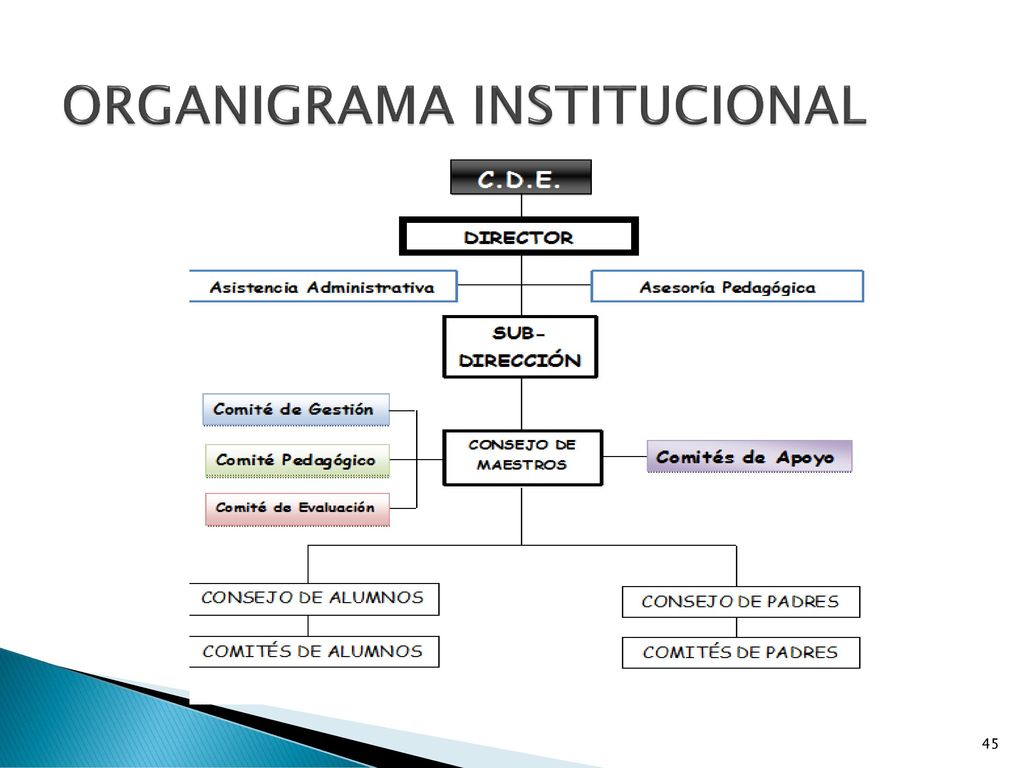 ORGANIGRAMA INSTITUCIONAL

C.D.E.

DIRECTOR

Asistencia Administrativa

Asesoría Pedagógica

SUB-DIRECCIÓN

Comité de Gestión

Comité Pedagógico

Comité de Evaluación

CONSEJO DE MAESTROS

Comités de Apoyo

CONSEJO DE ALUMNOS

COMITÉS DE ALUMNOS

CONSEJO DE PADRES

COMITÉS DE PADRES

45